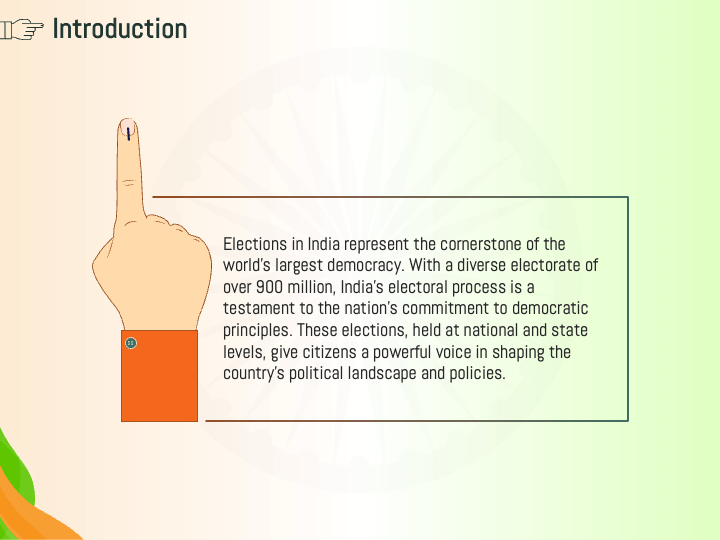 Introduction

Elections in India represent the cornerstone of the world's largest democracy. With a diverse electorate of over 900 million, India's electoral process is a testament to the nation's commitment to democratic principles. These elections, held at national and state levels, give citizens a powerful voice in shaping the country's political landscape and policies.